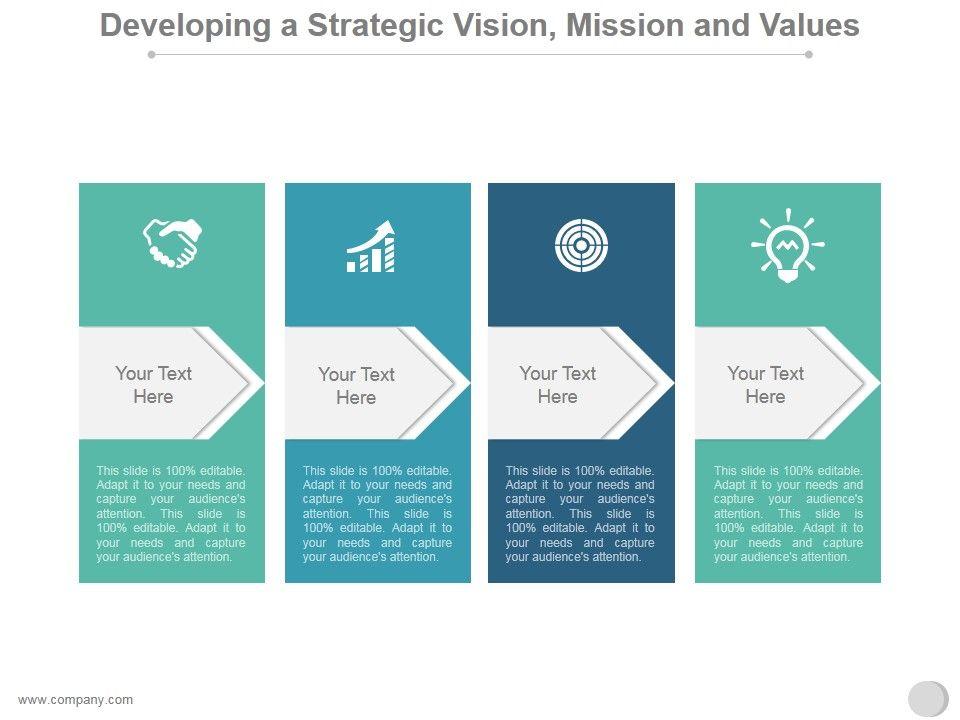 Developing a Strategic Vision, Mission and Values

Your Text Here

This slide is 100% editable. Adapt it to your needs and capture your audience's attention. This slide is 100% editable. Adapt it to your needs and capture your audience's attention.

Your Text Here

This slide is 100% editable. Adapt it to your needs and capture your audience's attention. This slide is 100% editable. Adapt it to your needs and capture your audience's attention.

Your Text Here

This slide is 100% editable. Adapt it to your needs and capture your audience's attention. This slide is 100% editable. Adapt it to your needs and capture your audience's attention.

Your Text Here

This slide is 100% editable. Adapt it to your needs and capture your audience's attention. This slide is 100% editable. Adapt it to your needs and capture your audience's attention.

www.company.com